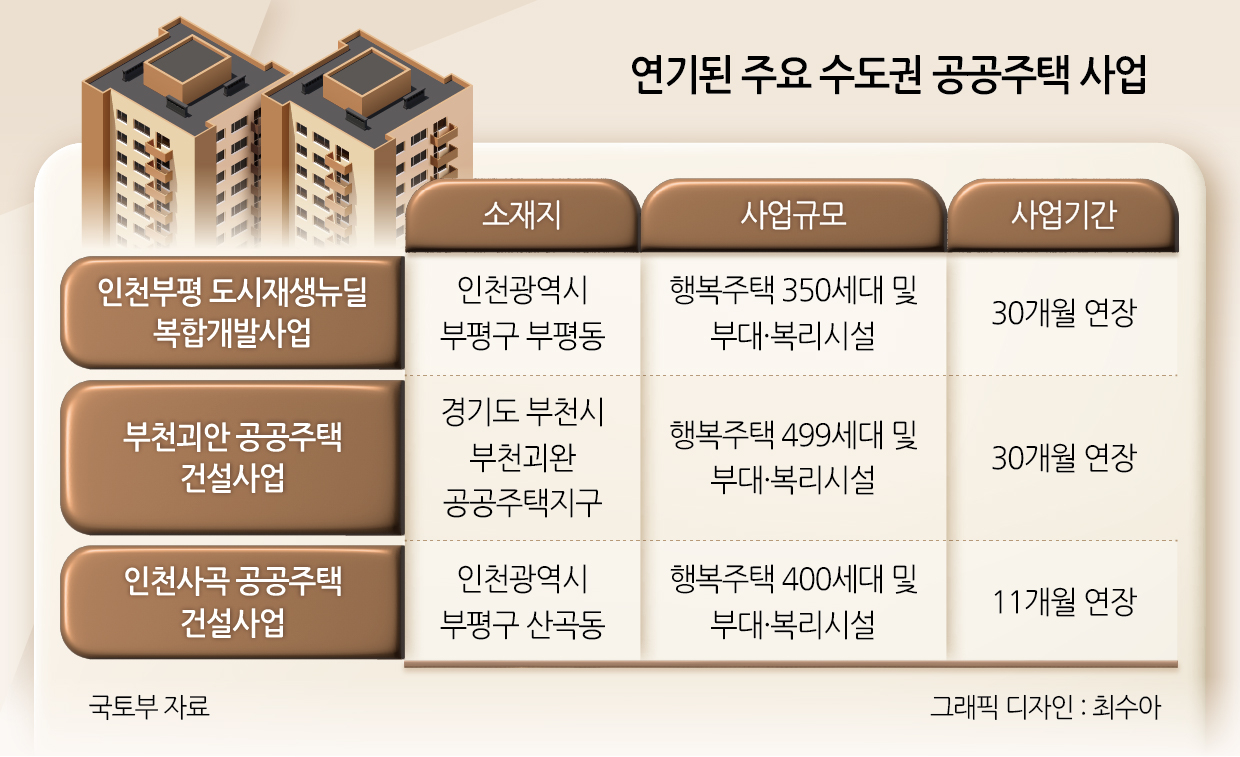 연기된 주요 수도권 공공주택 사업

| | 소재지 | 사업규모 | 사업기간 |
|---|---|---|---|
| 인천부평 도시재생뉴딜 복합개발사업 | 인천광역시 부평구 부평동 | 행복주택 350세대 및 부대·복리시설 | 30개월 연장 |
| 부천괴안 공공주택 건설사업 | 경기도 부천시 부천괴완 공공주택지구 | 행복주택 499세대 및 부대·복리시설 | 30개월 연장 |
| 인천사곡 공공주택 건설사업 | 인천광역시 부평구 산곡동 | 행복주택 400세대 및 부대·복리시설 | 11개월 연장 |

국토부 자료

그래픽 디자인 : 최수아